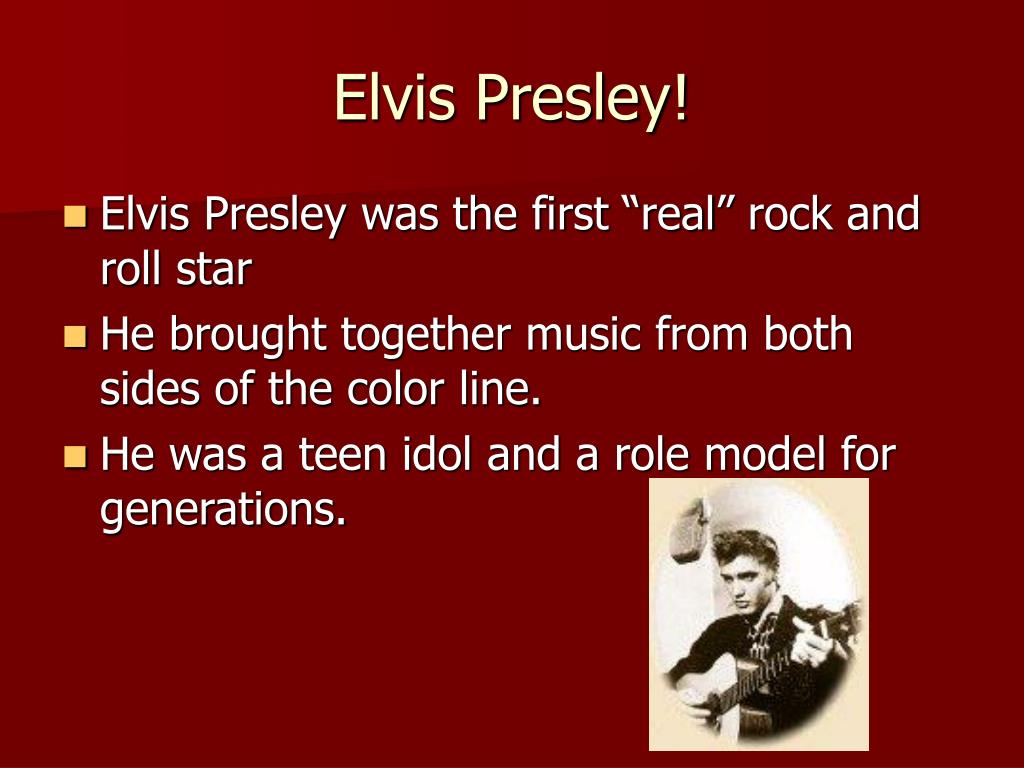 Elvis Presley!

Elvis Presley was the first “real” rock and roll star

He brought together music from both sides of the color line.

He was a teen idol and a role model for generations.